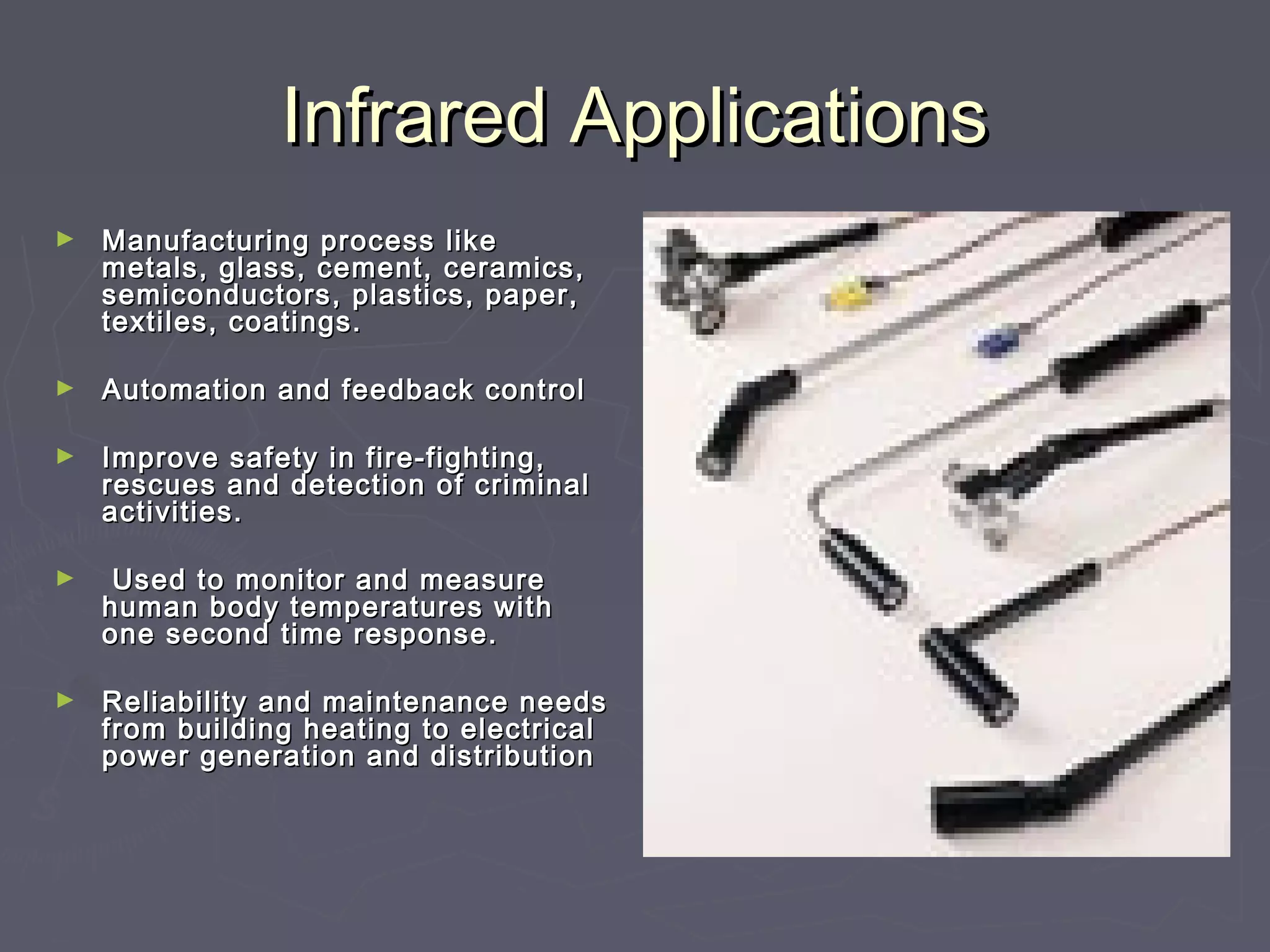 Infrared Applications

► Manufacturing process like metals, glass, cement, ceramics, semiconductors, plastics, paper, textiles, coatings.

► Automation and feedback control

► Improve safety in fire-fighting, rescues and detection of criminal activities.

► Used to monitor and measure human body temperatures with one second time response.

► Reliability and maintenance needs from building heating to electrical power generation and distribution